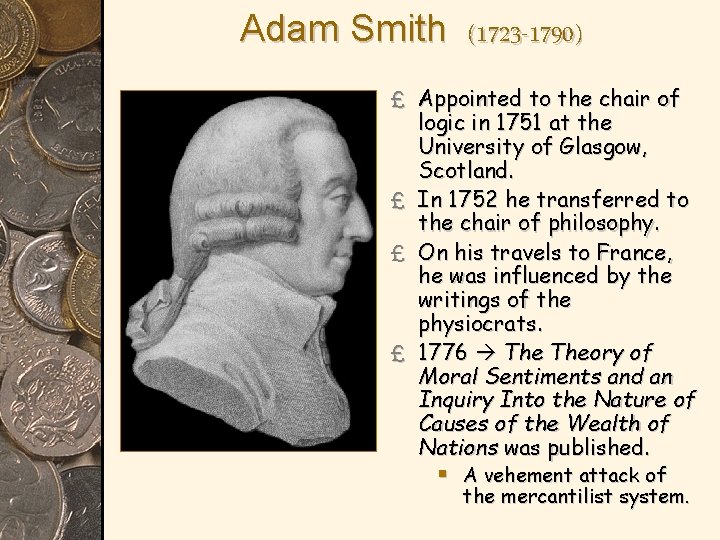 Adam Smith (1723-1790)

£ Appointed to the chair of logic in 1751 at the University of Glasgow, Scotland.

£ In 1752 he transferred to the chair of philosophy.

£ On his travels to France, he was influenced by the writings of the physiocrats.

£ 1776 → The Theory of Moral Sentiments and an Inquiry Into the Nature of Causes of the Wealth of Nations was published.

▪ A vehement attack of the mercantilist system.